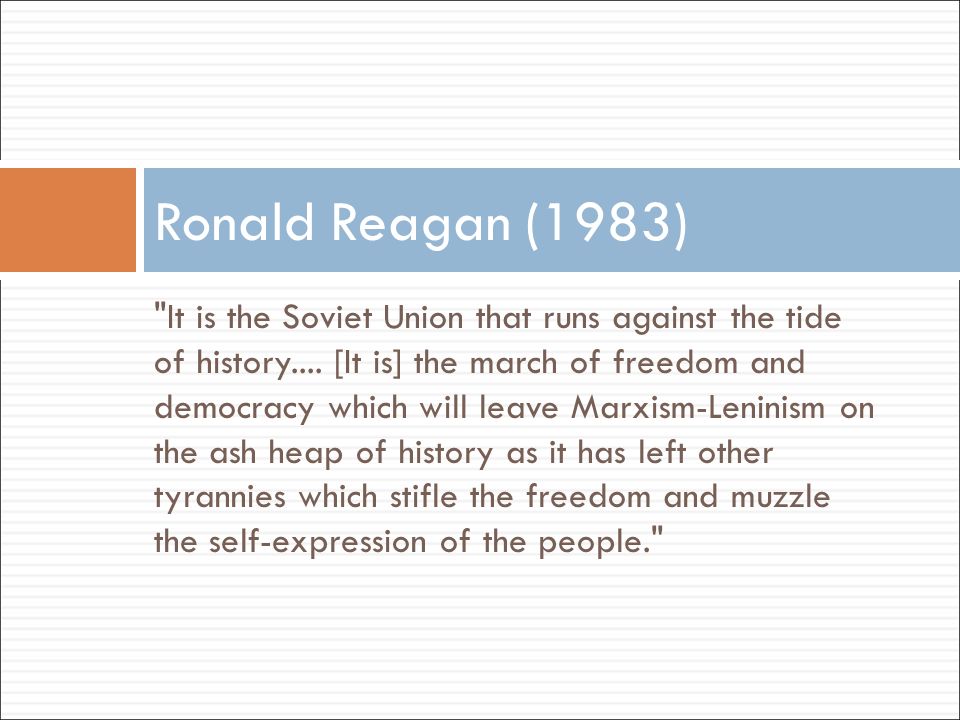 Ronald Reagan (1983)

"It is the Soviet Union that runs against the tide of history.... [It is] the march of freedom and democracy which will leave Marxism-Leninism on the ash heap of history as it has left other tyrannies which stifle the freedom and muzzle the self-expression of the people."